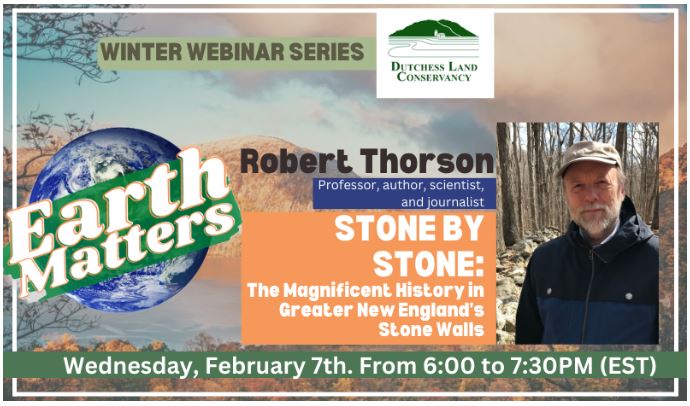 WINTER WEBINAR SERIES

DUTCHESS LAND CONSERVANCY

Earth Matters

Robert Thorson

Professor, author, scientist, and journalist

STONE BY STONE:

The Magnificent History in Greater New England's Stone Walls

Wednesday, February 7th. From 6:00 to 7:30PM (EST)